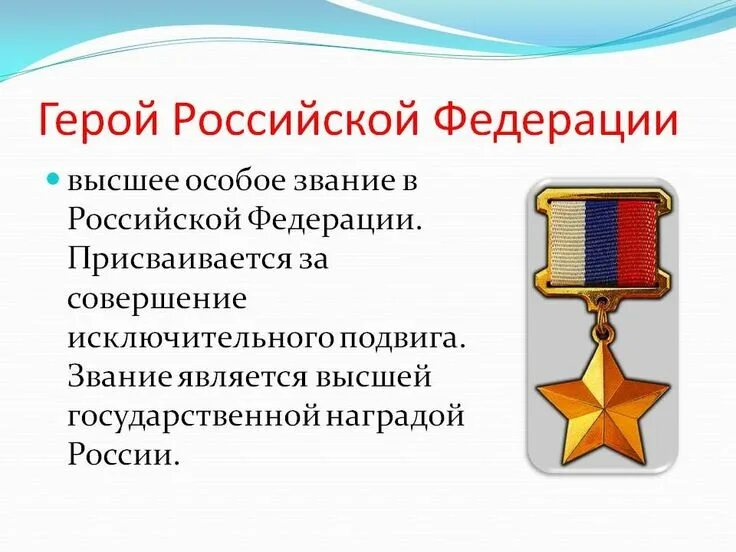 Герой Российской Федерации

высшее особое звание в Российской Федерации. Присваивается за совершение исключительного подвига. Звание является высшей государственной наградой России.